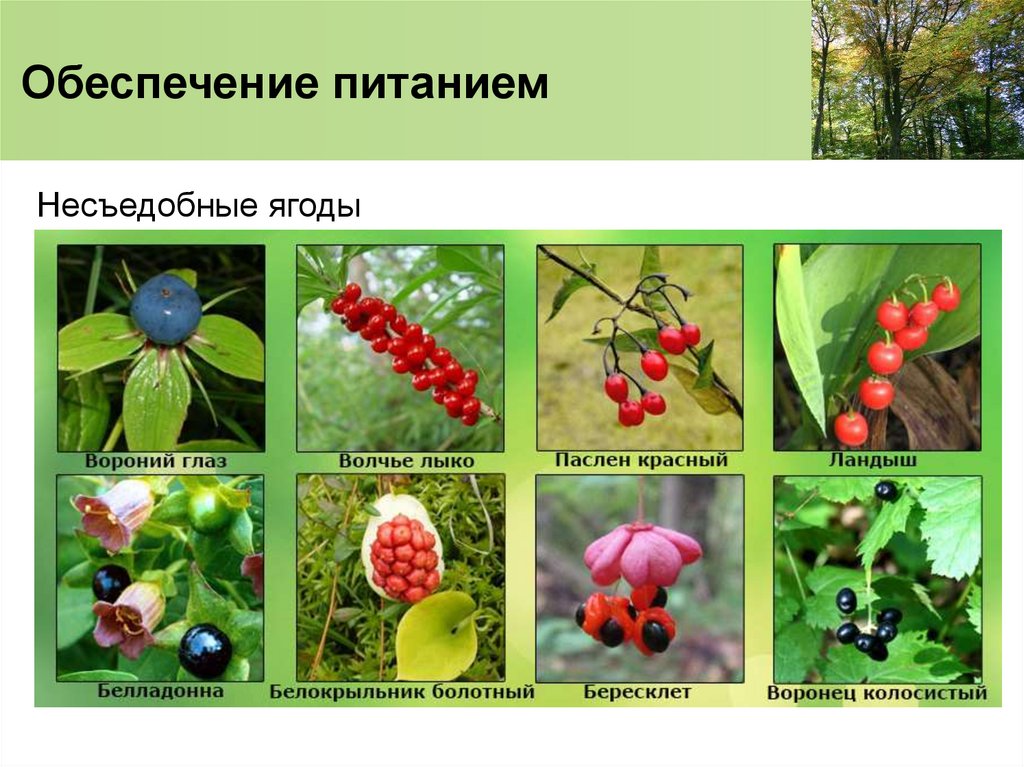 Обеспечение питанием

Несъедобные ягоды

Вороний глаз
Волчье лыко
Паслен красный
Ландыш
Белладонна
Белокрыльник болотный
Бересклет
Воронец колосистый